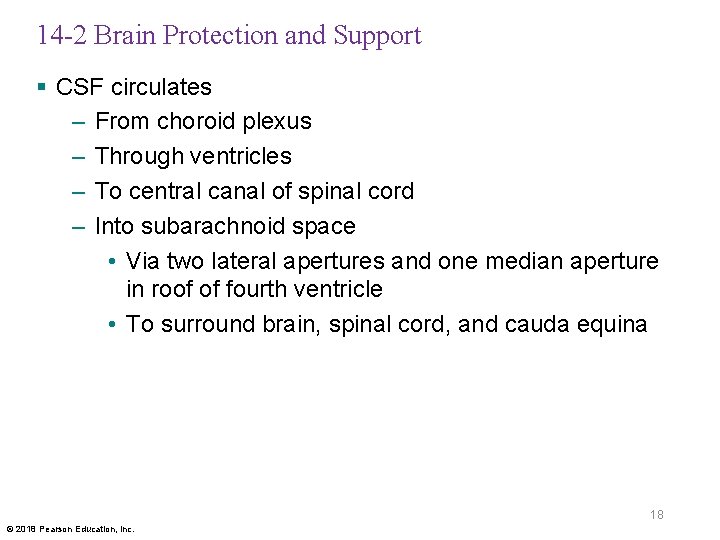 14-2 Brain Protection and Support

▪ CSF circulates
– From choroid plexus
– Through ventricles
– To central canal of spinal cord
– Into subarachnoid space
• Via two lateral apertures and one median aperture in roof of fourth ventricle
• To surround brain, spinal cord, and cauda equina

18

© 2018 Pearson Education, Inc.